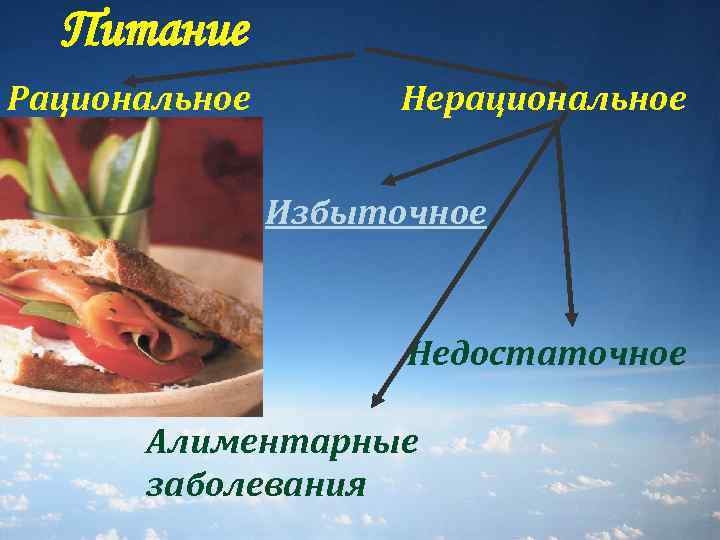 Питание

Рациональное

Нерациональное

Избыточное

Недостаточное

Алиментарные заболевания